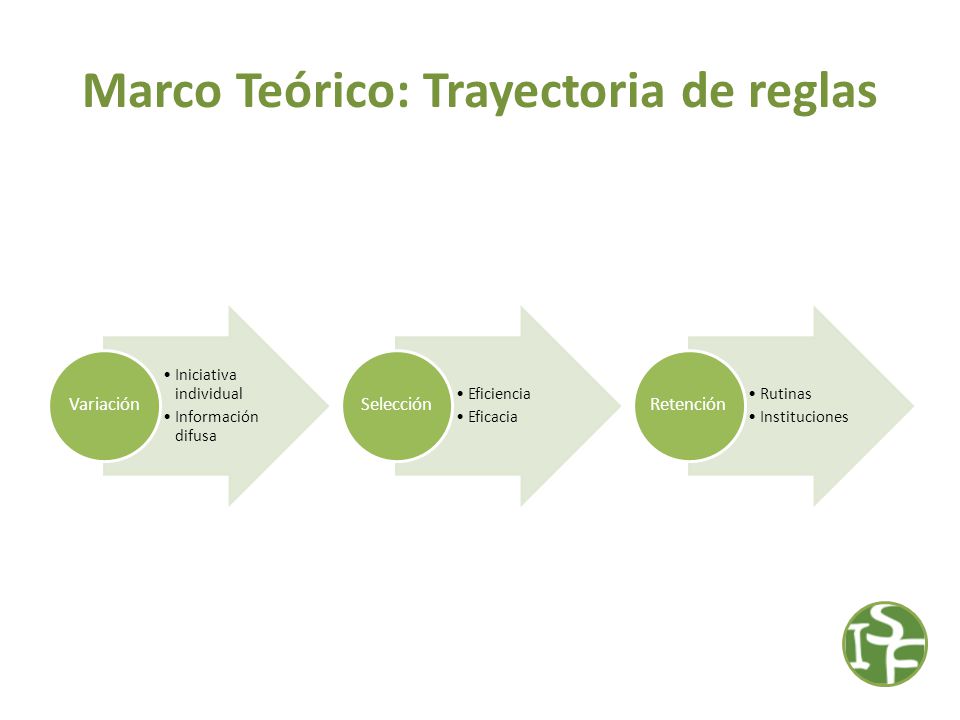 Marco Teórico: Trayectoria de reglas

Variación
• Iniciativa individual
• Información difusa

Selección
• Eficiencia
• Eficacia

Retención
• Rutinas
• Instituciones

ISF